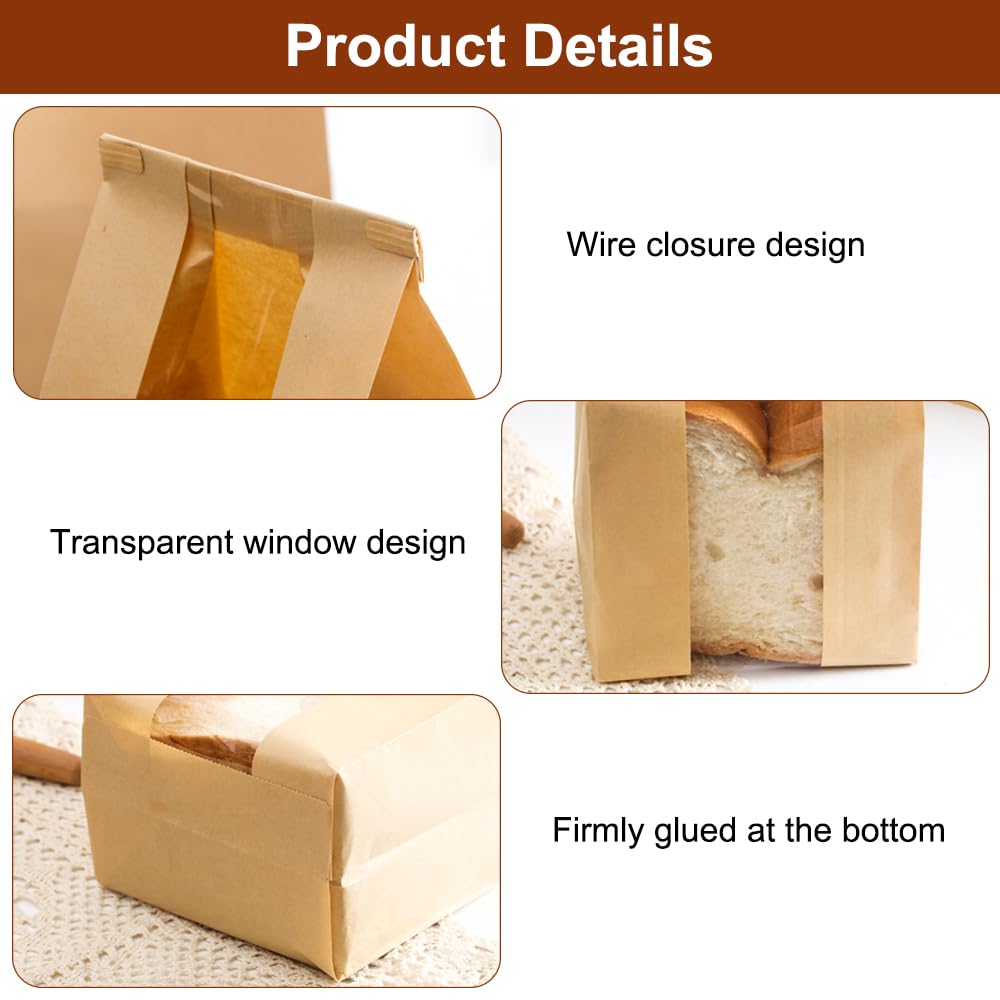 Product Details

Wire closure design

Transparent window design

Firmly glued at the bottom